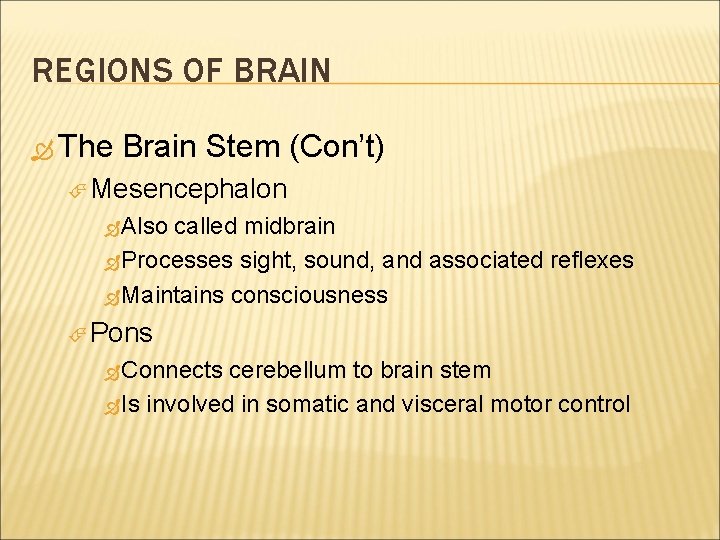 REGIONS OF BRAIN

The Brain Stem (Con't)

Mesencephalon

Also called midbrain

Processes sight, sound, and associated reflexes

Maintains consciousness

Pons

Connects cerebellum to brain stem

Is involved in somatic and visceral motor control